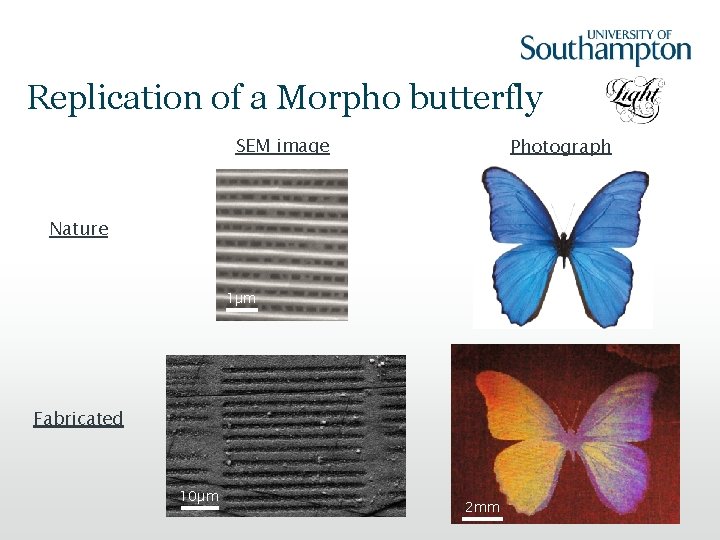 UNIVERSITY OF
Southampton

Replication of a Morpho butterfly

Light

SEM image

Photograph

Nature

1μm

Fabricated

10μm

2mm